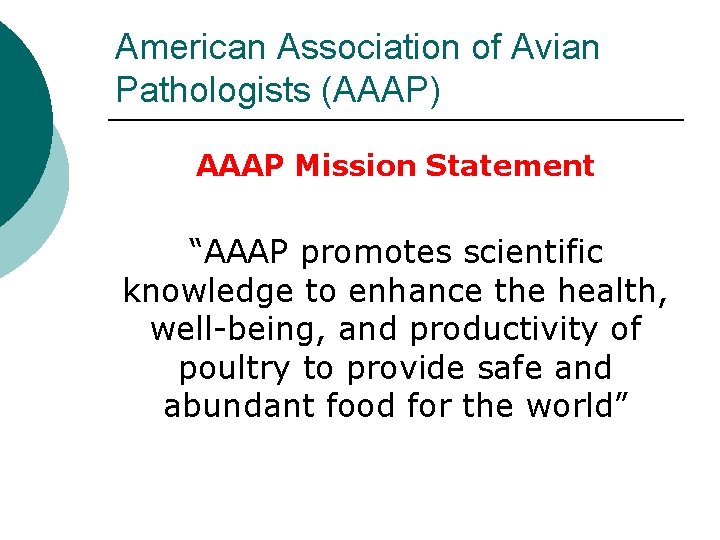 American Association of Avian Pathologists (AAAP)

AAAP Mission Statement

“AAAP promotes scientific knowledge to enhance the health, well-being, and productivity of poultry to provide safe and abundant food for the world”